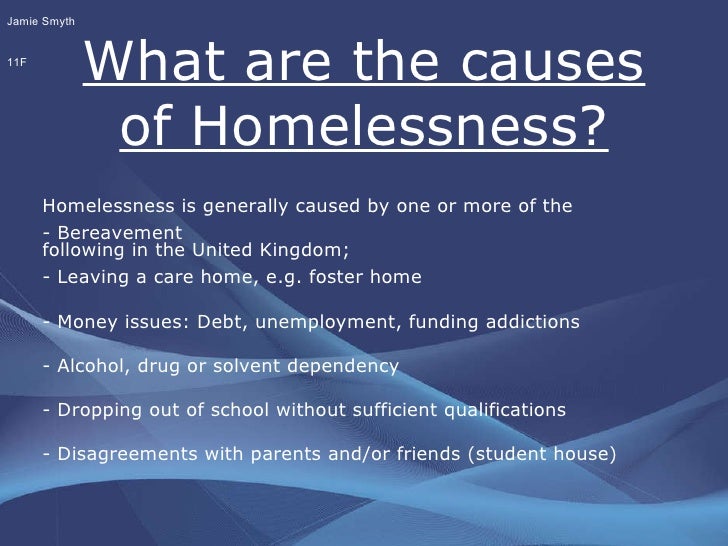 Jamie Smyth

11F

What are the causes of Homelessness?

Homelessness is generally caused by one or more of the
- Bereavement
following in the United Kingdom;
- Leaving a care home, e.g. foster home

- Money issues: Debt, unemployment, funding addictions

- Alcohol, drug or solvent dependency

- Dropping out of school without sufficient qualifications

- Disagreements with parents and/or friends (student house)